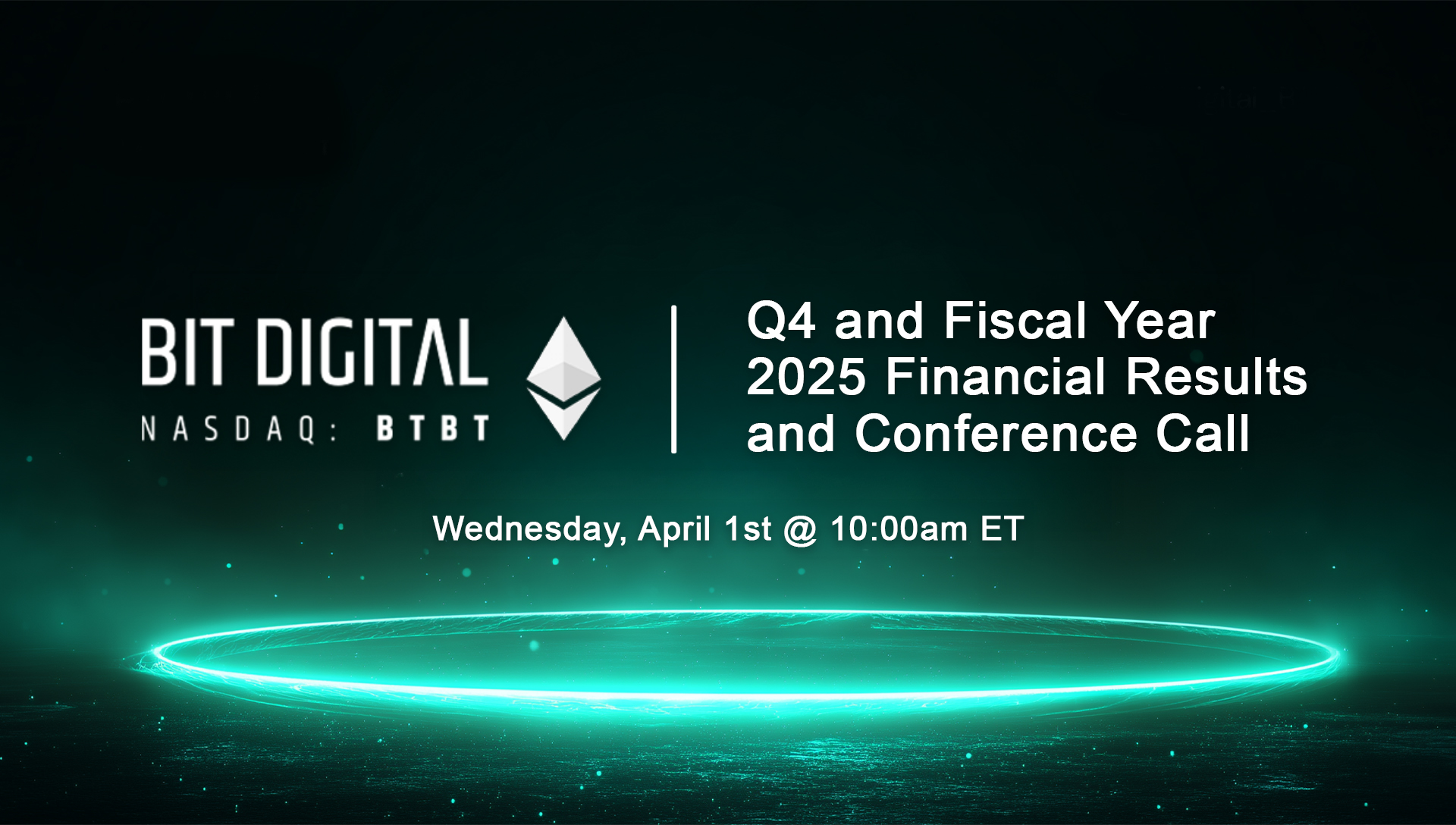 BIT DIGITAL
NASDAQ: BTBT

Q4 and Fiscal Year 2025 Financial Results and Conference Call

Wednesday, April 1st @ 10:00am ET